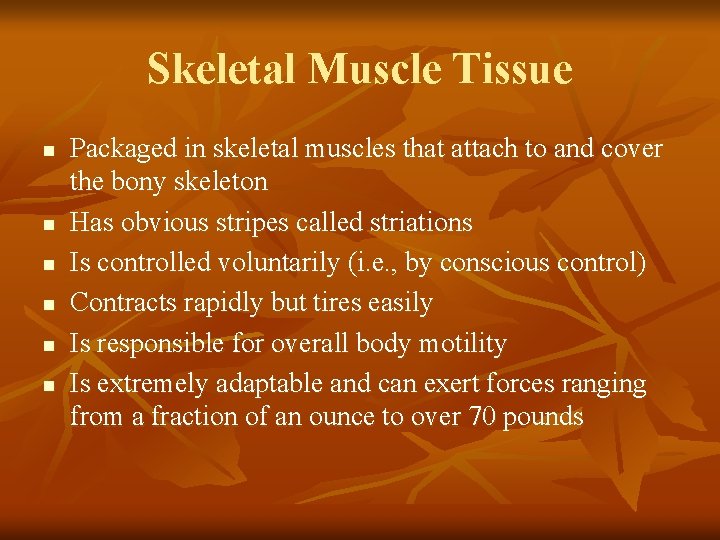 Skeletal Muscle Tissue

- Packaged in skeletal muscles that attach to and cover the bony skeleton
- Has obvious stripes called striations
- Is controlled voluntarily (i.e., by conscious control)
- Contracts rapidly but tires easily
- Is responsible for overall body motility
- Is extremely adaptable and can exert forces ranging from a fraction of an ounce to over 70 pounds